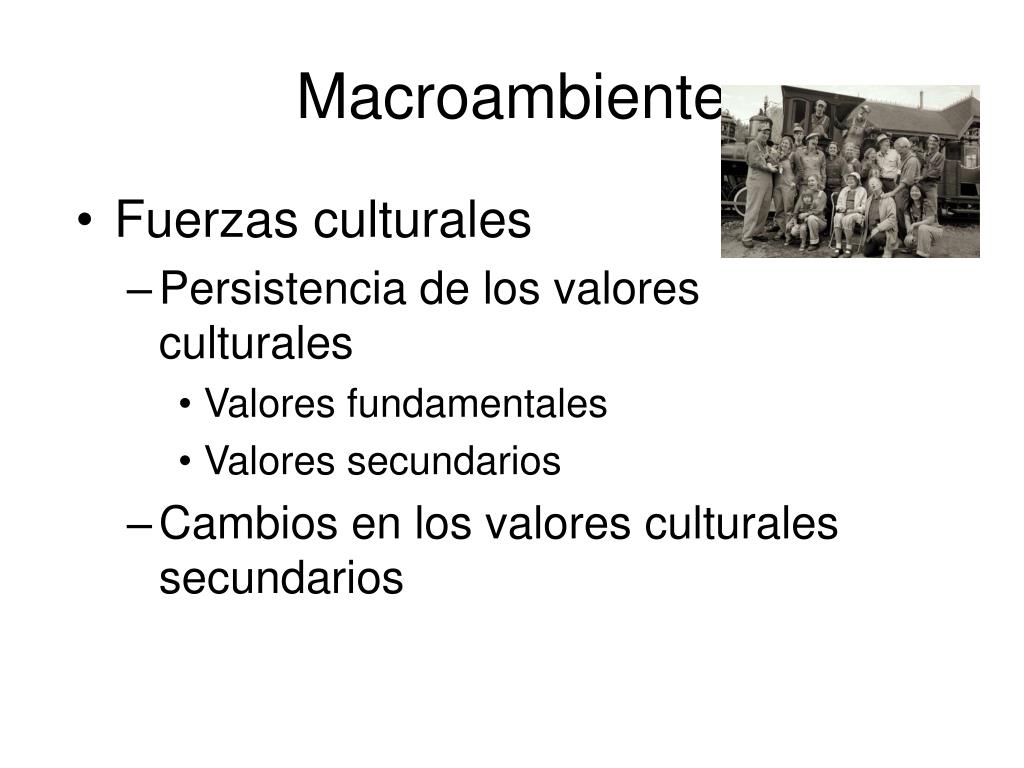 Macroambiente

• Fuerzas culturales
– Persistencia de los valores culturales
• Valores fundamentales
• Valores secundarios
– Cambios en los valores culturales secundarios